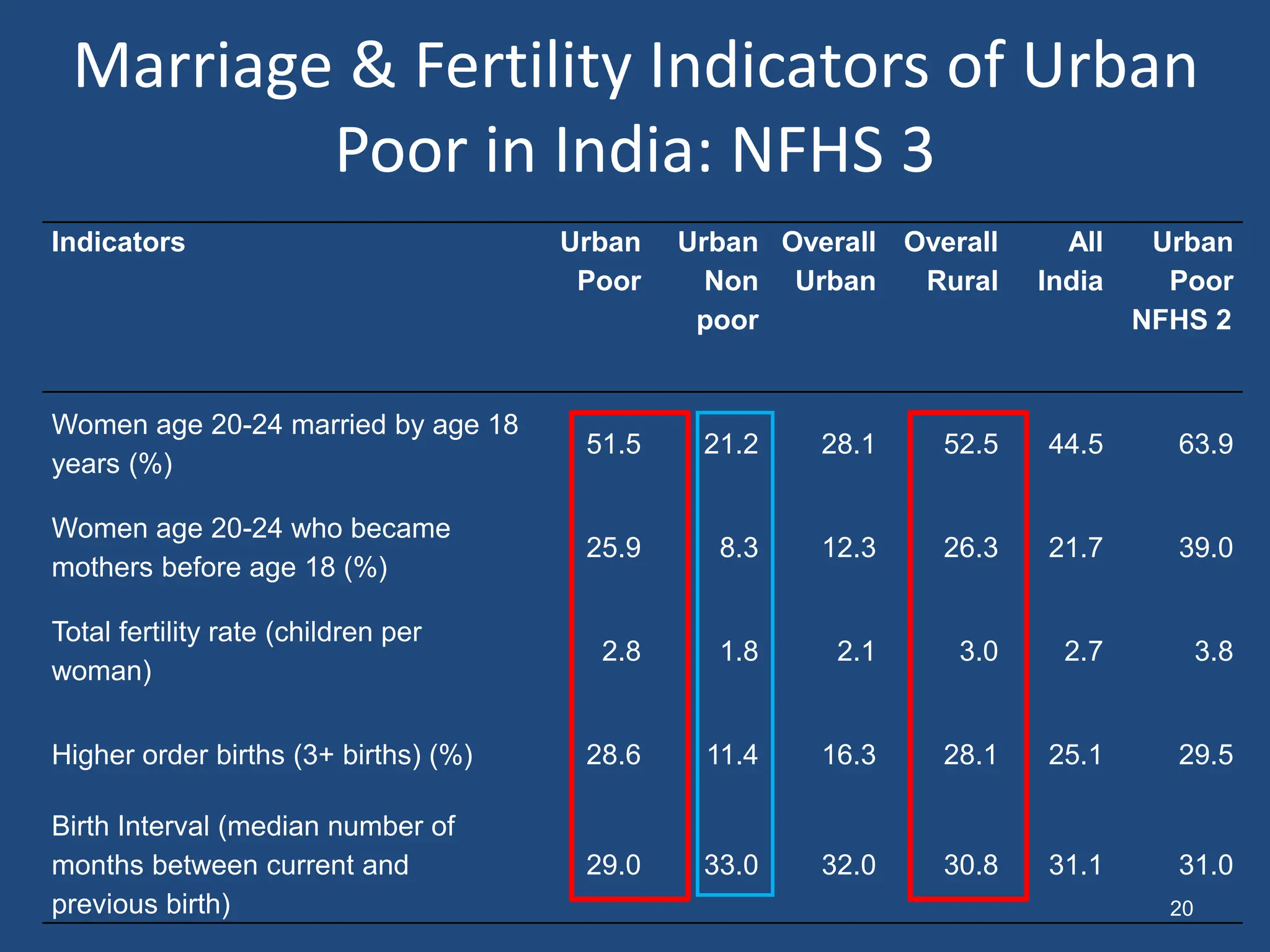 Marriage & Fertility Indicators of Urban Poor in India: NFHS 3

| Indicators | Urban Poor | Urban Non poor | Overall Urban | Overall Rural | All India | Urban Poor NFHS 2 |
|---|---|---|---|---|---|---|
| Women age 20-24 married by age 18 years (%) | 51.5 | 21.2 | 28.1 | 52.5 | 44.5 | 63.9 |
| Women age 20-24 who became mothers before age 18 (%) | 25.9 | 8.3 | 12.3 | 26.3 | 21.7 | 39.0 |
| Total fertility rate (children per woman) | 2.8 | 1.8 | 2.1 | 3.0 | 2.7 | 3.8 |
| Higher order births (3+ births) (%) | 28.6 | 11.4 | 16.3 | 28.1 | 25.1 | 29.5 |
| Birth Interval (median number of months between current and previous birth) | 29.0 | 33.0 | 32.0 | 30.8 | 31.1 | 31.0 |

20